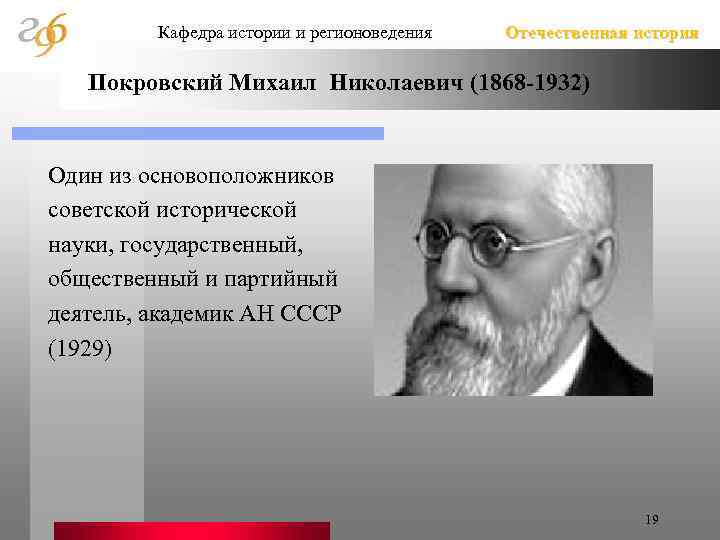 Кафедра истории и регионоведения

Отечественная история

Покровский Михаил Николаевич (1868-1932)

Один из основоположников советской исторической науки, государственный, общественный и партийный деятель, академик АН СССР (1929)

19